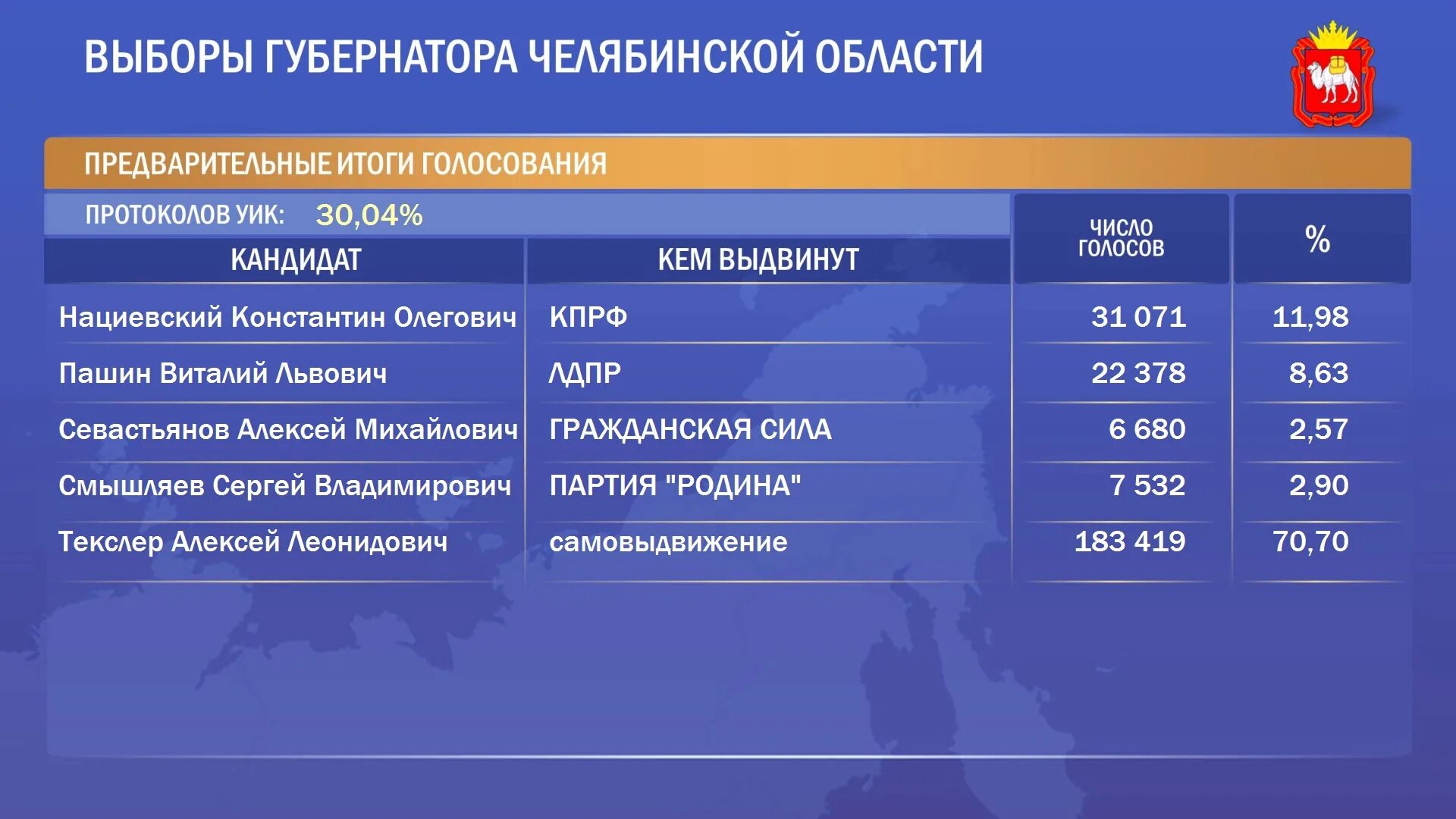 ВЫБОРЫ ГУБЕРНАТОРА ЧЕЛЯБИНСКОЙ ОБЛАСТИ

ПРЕДВАРИТЕЛЬНЫЕ ИТОГИ ГОЛОСОВАНИЯ

ПРОТОКОЛОВ УИК: 30,04%

| КАНДИДАТ | КЕМ ВЫДВИНУТ | ЧИСЛО ГОЛОСОВ | % |
|---|---|---|---|
| Нациевский Константин Олегович | КПРФ | 31 071 | 11,98 |
| Пашин Виталий Львович | ЛДПР | 22 378 | 8,63 |
| Севастьянов Алексей Михайлович | ГРАЖДАНСКАЯ СИЛА | 6 680 | 2,57 |
| Смышляев Сергей Владимирович | ПАРТИЯ "РОДИНА" | 7 532 | 2,90 |
| Текслер Алексей Леонидович | самовыдвижение | 183 419 | 70,70 |